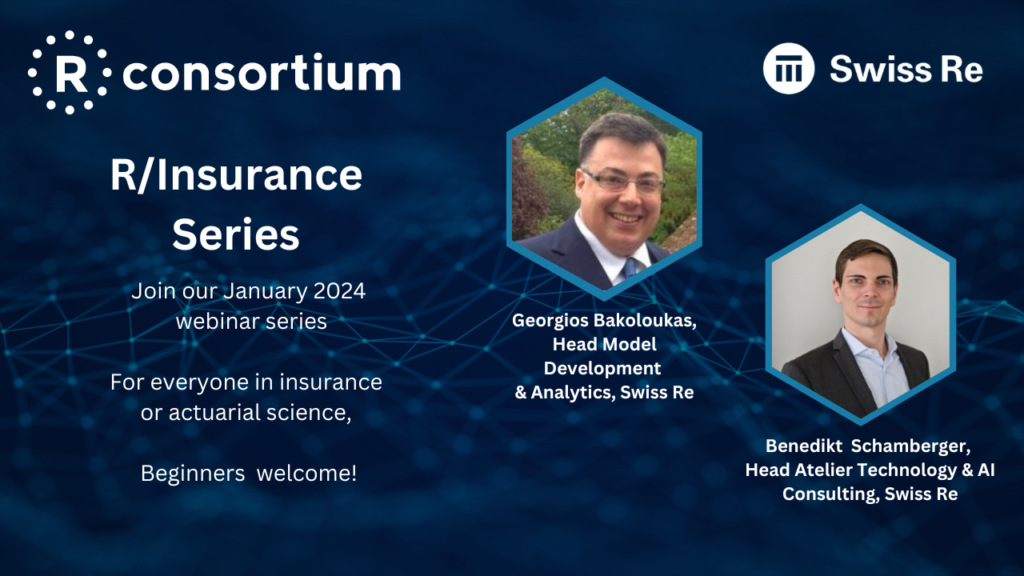 R consortium

Swiss Re

R/Insurance Series

Join our January 2024 webinar series

For everyone in insurance or actuarial science,

Beginners welcome!

Georgios Bakoloukas, Head Model Development & Analytics, Swiss Re

Benedikt Schamberger, Head Atelier Technology & AI Consulting, Swiss Re